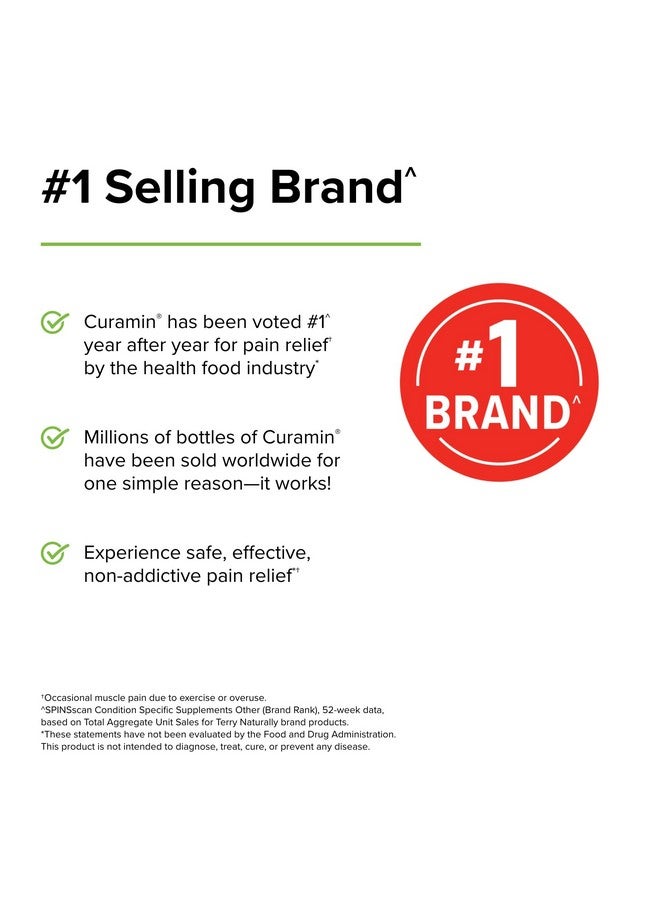 #1 Selling Brand^

Curamin® has been voted #1^ year after year for pain relief† by the health food industry*

Millions of bottles of Curamin® have been sold worldwide for one simple reason—it works!

Experience safe, effective, non-addictive pain relief*†

#1 BRAND^

†Occasional muscle pain due to exercise or overuse.
^SPINSscan Condition Specific Supplements Other (Brand Rank), 52-week data, based on Total Aggregate Unit Sales for Terry Naturally brand products.
*These statements have not been evaluated by the Food and Drug Administration. This product is not intended to diagnose, treat, cure, or prevent any disease.